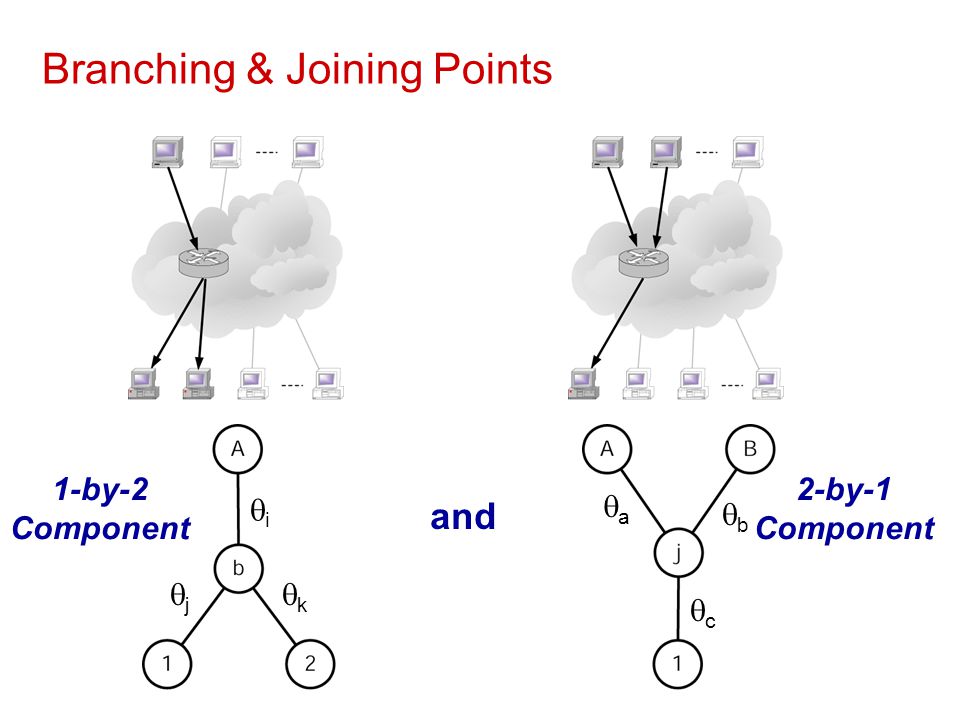 Branching & Joining Points

1-by-2 Component

A

$\theta_i$

b

$\theta_j$

$\theta_k$

1

2

and

A

B

$\theta_a$

$\theta_b$

j

$\theta_c$

1

2-by-1 Component